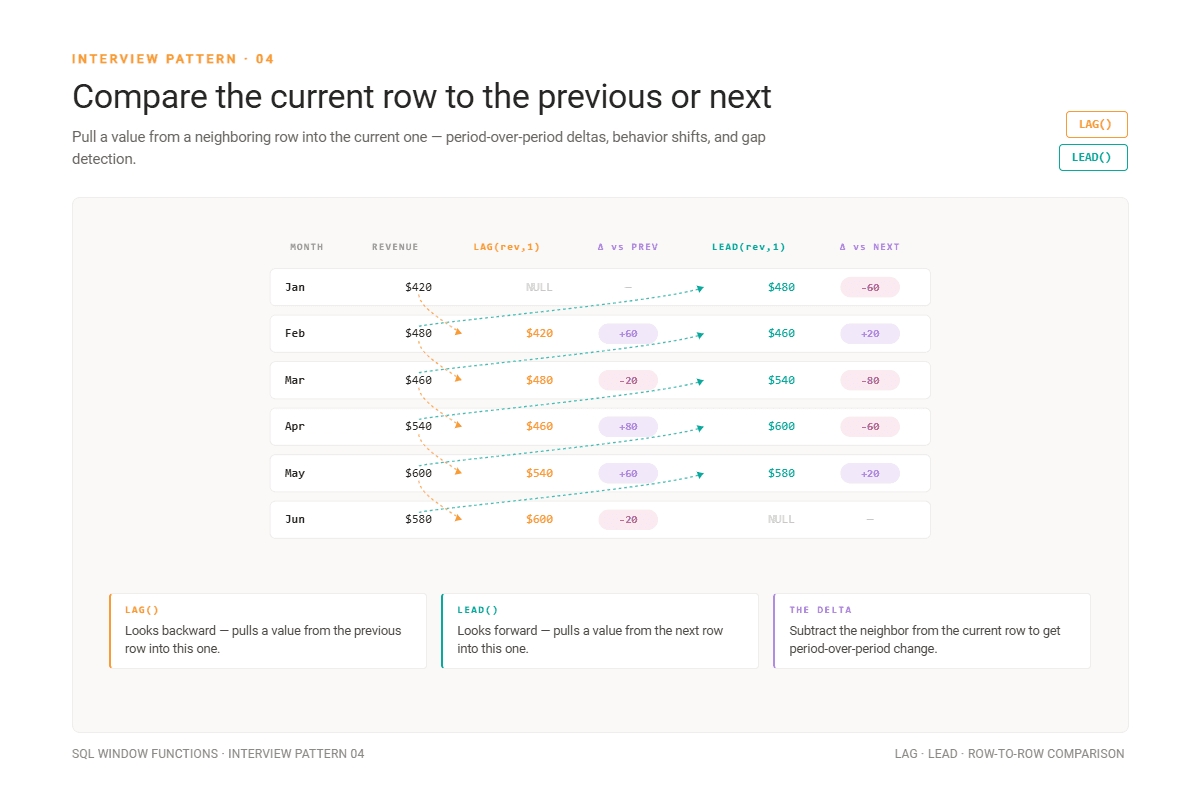 INTERVIEW PATTERN · 04

Compare the current row to the previous or next

Pull a value from a neighboring row into the current one — period-over-period deltas, behavior shifts, and gap detection.

LAG()

LEAD()

| MONTH | REVENUE | LAG(rev,1) | Δ vs PREV | LEAD(rev,1) | Δ vs NEXT |
|---|---|---|---|---|---|
| Jan | \$420 | NULL | — | \$480 | -60 |
| Feb | \$480 | \$420 | +60 | \$460 | +20 |
| Mar | \$460 | \$480 | -20 | \$540 | -80 |
| Apr | \$540 | \$460 | +80 | \$600 | -60 |
| May | \$600 | \$540 | +60 | \$580 | +20 |
| Jun | \$580 | \$600 | -20 | NULL | — |

LAG()
Looks backward — pulls a value from the previous row into this one.

LEAD()
Looks forward — pulls a value from the next row into this one.

THE DELTA
Subtract the neighbor from the current row to get period-over-period change.

SQL WINDOW FUNCTIONS · INTERVIEW PATTERN 04

LAG · LEAD · ROW-TO-ROW COMPARISON